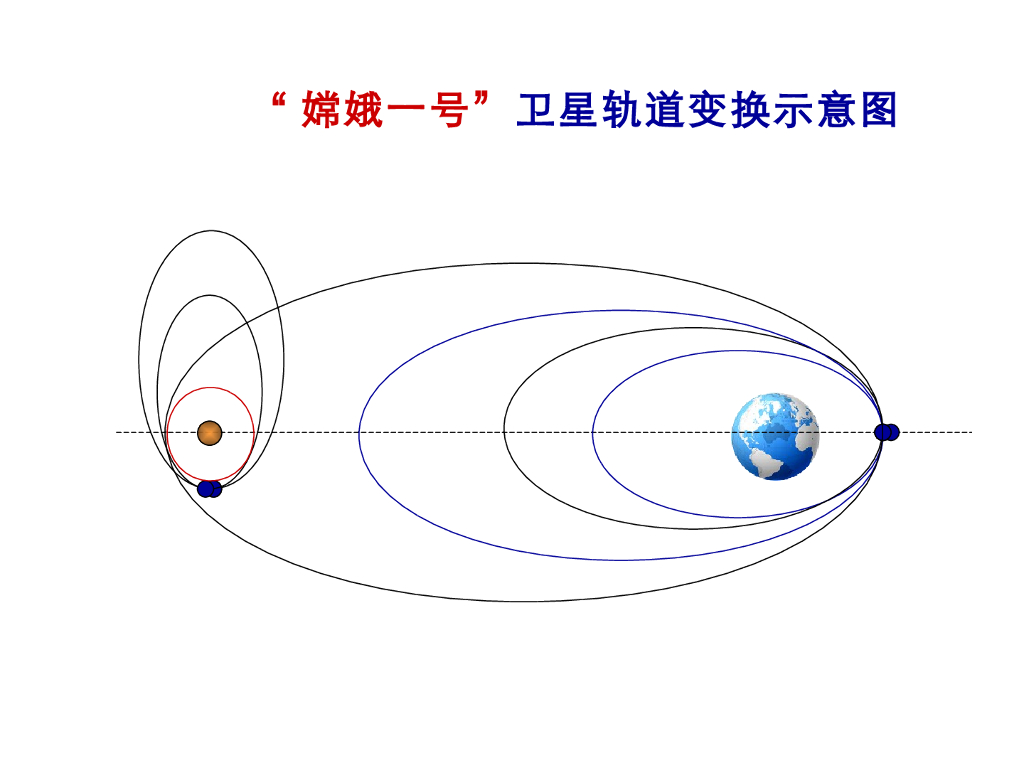 “嫦娥一号”卫星轨道变换示意图